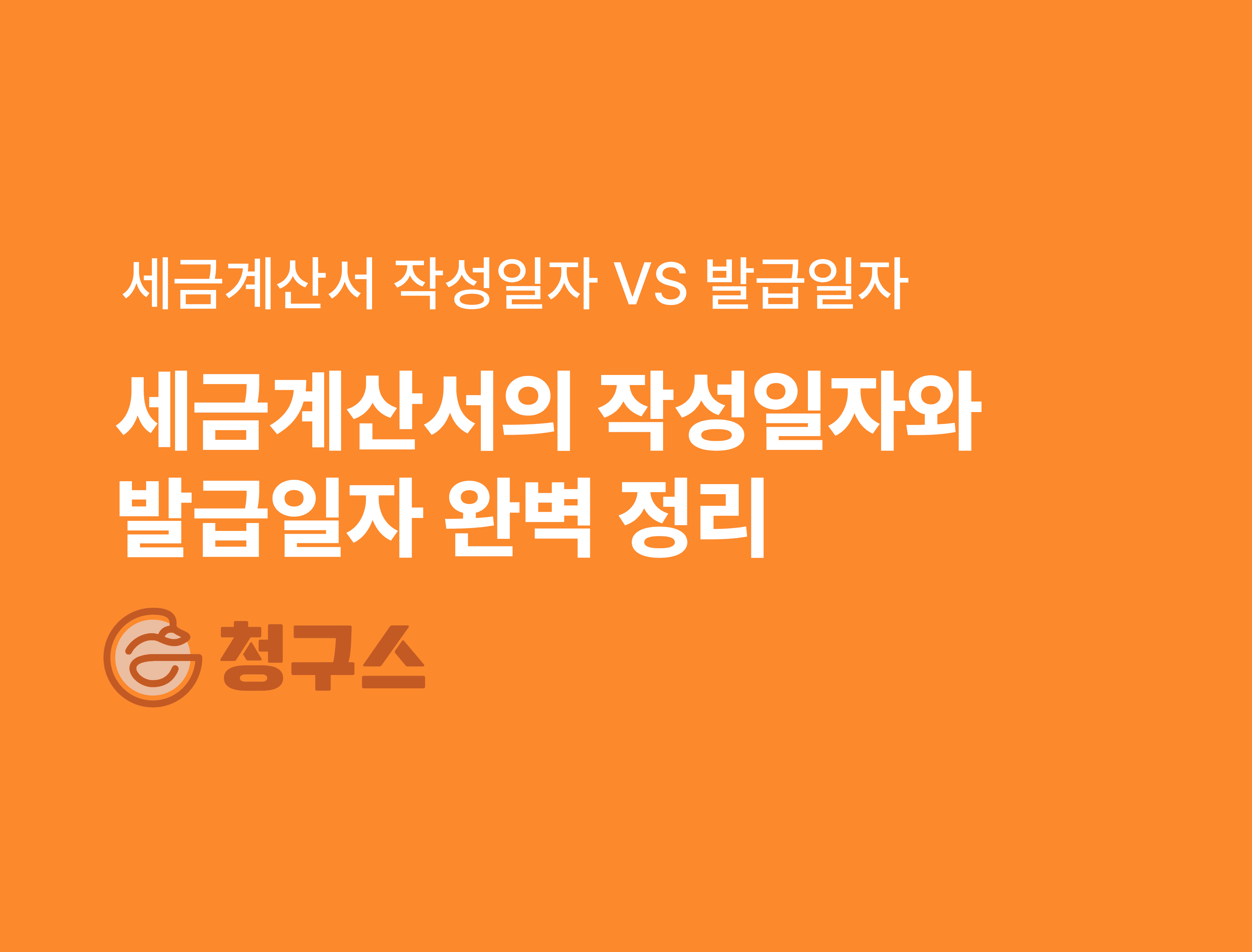 세금계산서 작성일자 VS 발급일자

세금계산서의 작성일자와 발급일자 완벽 정리

청구스